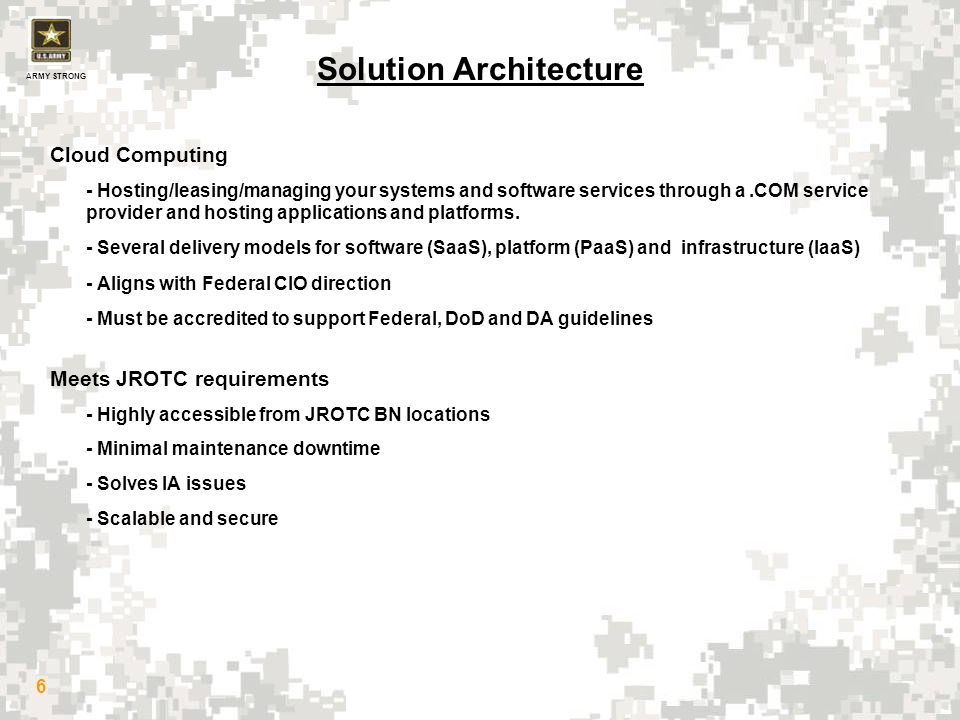 U.S. ARMY

ARMY STRONG

Solution Architecture

Cloud Computing

- Hosting/leasing/managing your systems and software services through a .COM service provider and hosting applications and platforms.

- Several delivery models for software (SaaS), platform (PaaS) and infrastructure (IaaS)

- Aligns with Federal CIO direction

- Must be accredited to support Federal, DoD and DA guidelines

Meets JROTC requirements

- Highly accessible from JROTC BN locations

- Minimal maintenance downtime

- Solves IA issues

- Scalable and secure

6